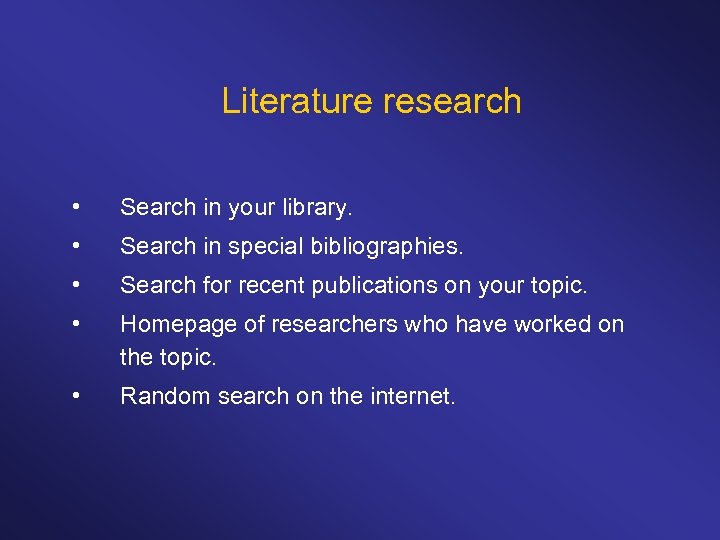 Literature research

• Search in your library.
• Search in special bibliographies.
• Search for recent publications on your topic.
• Homepage of researchers who have worked on the topic.
• Random search on the internet.